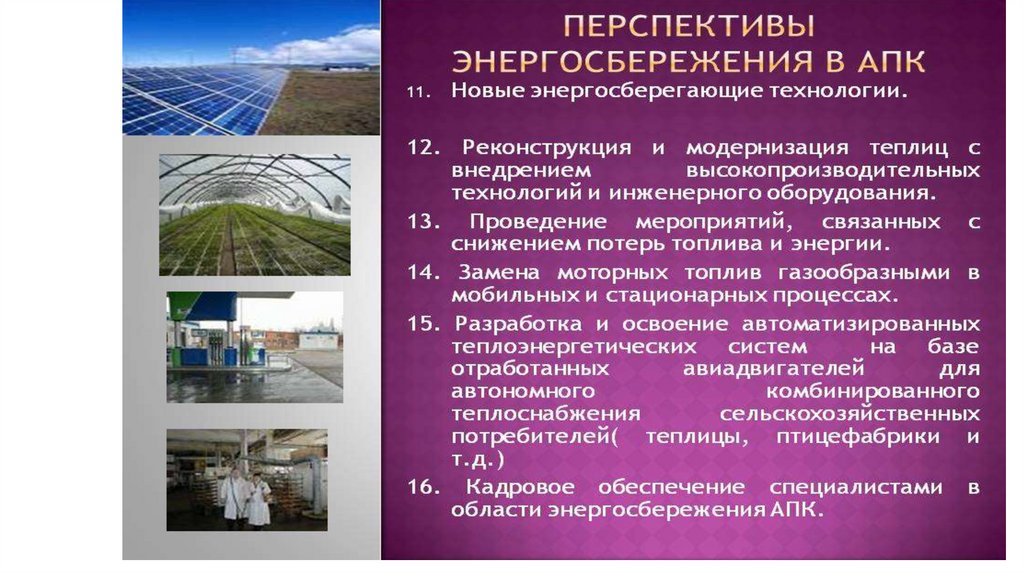 ПЕРСПЕКТИВЫ ЭНЕРГОСБЕРЕЖЕНИЯ В АПК

11. Новые энергосберегающие технологии.

12. Реконструкция и модернизация теплиц с внедрением высокопроизводительных технологий и инженерного оборудования.

13. Проведение мероприятий, связанных с снижением потерь топлива и энергии.

14. Замена моторных топлив газообразными в мобильных и стационарных процессах.

15. Разработка и освоение автоматизированных теплоэнергетических систем на базе отработанных авиадвигателей для автономного комбинированного теплоснабжения сельскохозяйственных потребителей( теплицы, птицефабрики и т.д.)

16. Кадровое обеспечение специалистами в области энергосбережения АПК.